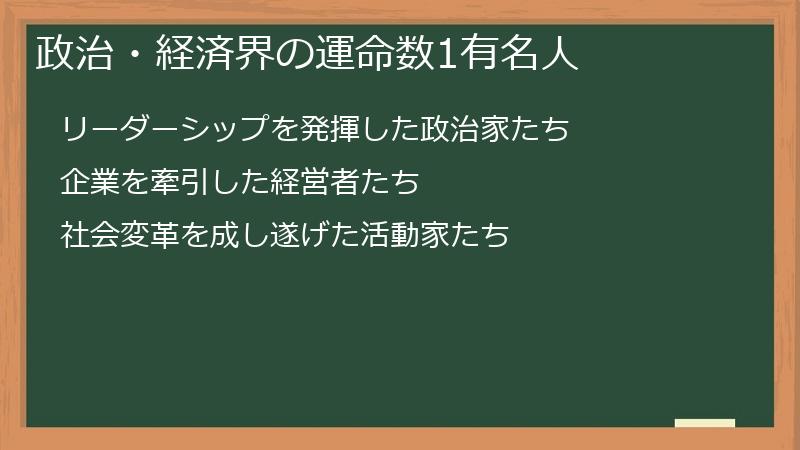 政治・経済界の運命数1有名人

リーダーシップを発揮した政治家たち

企業を牽引した経営者たち

社会変革を成し遂げた活動家たち